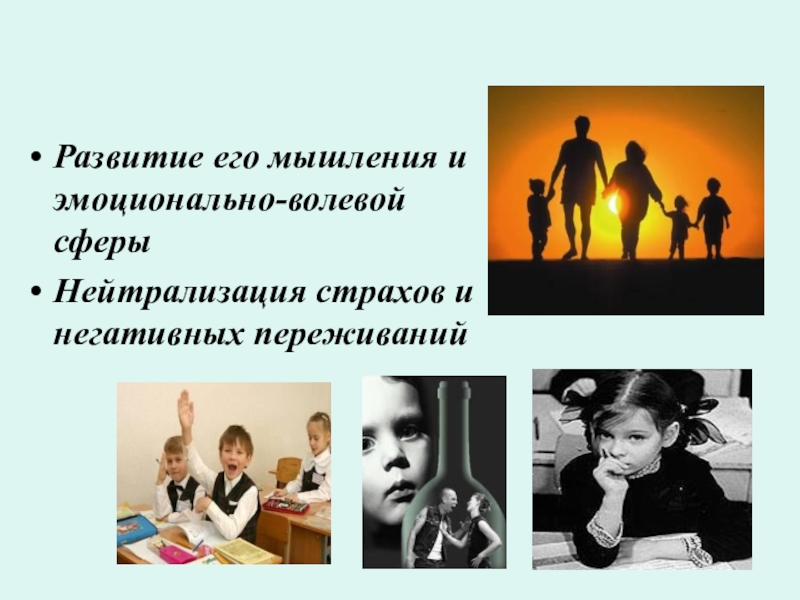 • Развитие его мышления и эмоционально-волевой сферы

• Нейтрализация страхов и негативных переживаний